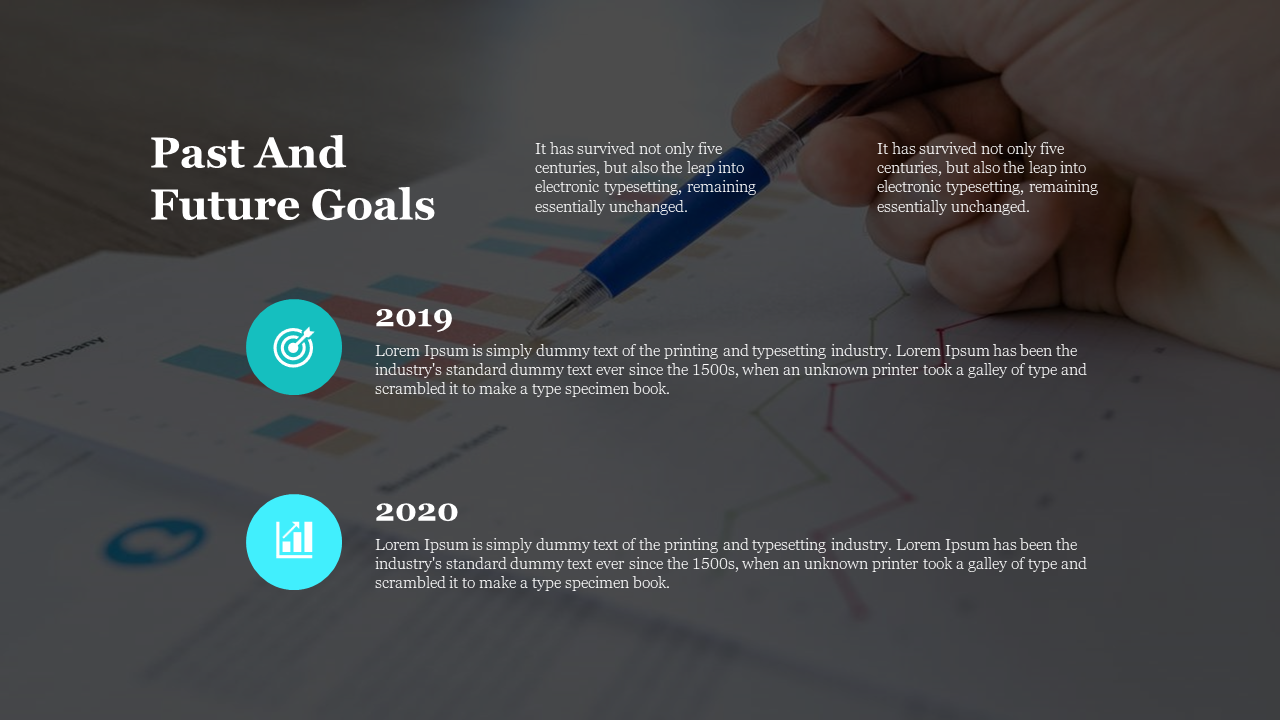 Past And Future Goals

It has survived not only five centuries, but also the leap into electronic typesetting, remaining essentially unchanged.

It has survived not only five centuries, but also the leap into electronic typesetting, remaining essentially unchanged.

2019

Lorem Ipsum is simply dummy text of the printing and typesetting industry. Lorem Ipsum has been the industry's standard dummy text ever since the 1500s, when an unknown printer took a galley of type and scrambled it to make a type specimen book.

2020

Lorem Ipsum is simply dummy text of the printing and typesetting industry. Lorem Ipsum has been the industry's standard dummy text ever since the 1500s, when an unknown printer took a galley of type and scrambled it to make a type specimen book.